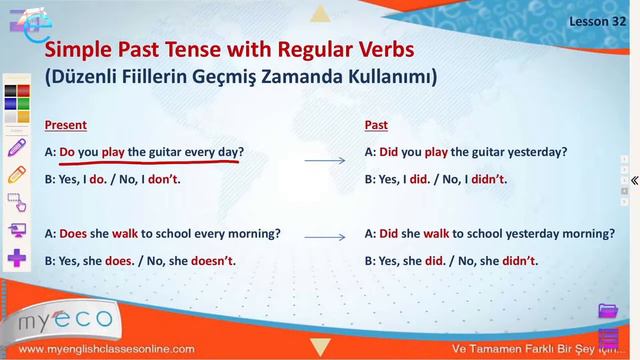 Lesson 32

Simple Past Tense with Regular Verbs
(Düzenli Fiillerin Geçmiş Zamanda Kullanımı)

Present

A: Do you play the guitar every day?

B: Yes, I do. / No, I don't.

A: Does she walk to school every morning?

B: Yes, she does. / No, she doesn't.

Past

A: Did you play the guitar yesterday?

B: Yes, I did. / No, I didn't.

A: Did she walk to school yesterday morning?

B: Yes, she did. / No, she didn't.

myeco

www.myenglishclassesonline.com

Ve Tamamen Farklı Bir Şey İçin...